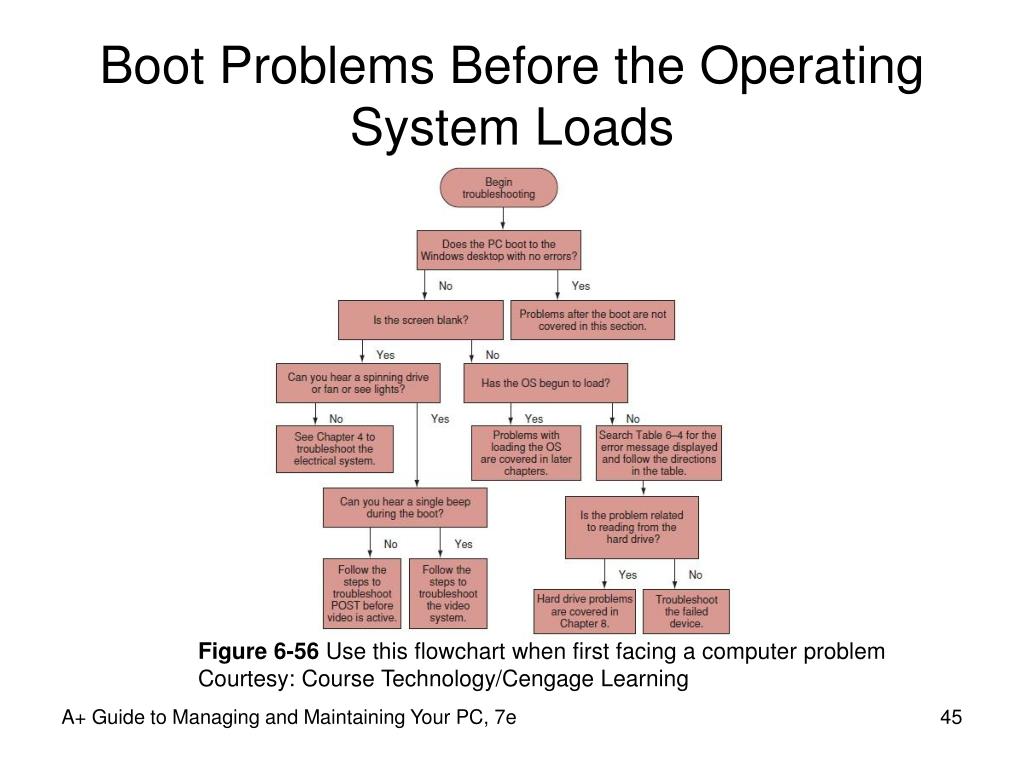 Boot Problems Before the Operating System Loads

Begin troubleshooting

Does the PC boot to the Windows desktop with no errors?

No

Yes

Is the screen blank?

Problems after the boot are not covered in this section.

Yes

No

Can you hear a spinning drive or fan or see lights?

Has the OS begun to load?

No

Yes

Yes

No

See Chapter 4 to troubleshoot the electrical system.

Problems with loading the OS are covered in later chapters.

Search Table 6–4 for the error message displayed and follow the directions in the table.

Can you hear a single beep during the boot?

Is the problem related to reading from the hard drive?

No

Yes

Yes

No

Follow the steps to troubleshoot POST before video is active.

Follow the steps to troubleshoot the video system.

Hard drive problems are covered in Chapter 8.

Troubleshoot the failed device.

**Figure 6-56** Use this flowchart when first facing a computer problem
Courtesy: Course Technology/Cengage Learning

A+ Guide to Managing and Maintaining Your PC, 7e

45